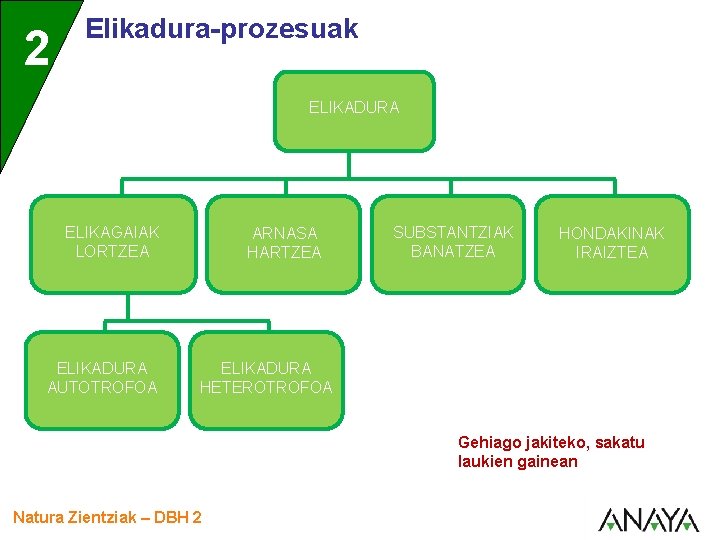 2

Elikadura-prozesuak

ELIKADURA

ELIKAGAIAK LORTZEA

ARNASA HARTZEA

SUBSTANTZIAK BANATZEA

HONDAKINAK IRAIZTEA

ELIKADURA AUTOTROFOA

ELIKADURA HETEROTROFOA

Gehiago jakiteko, sakatu laukien gainean

Natura Zientziak – DBH 2

ANAYA